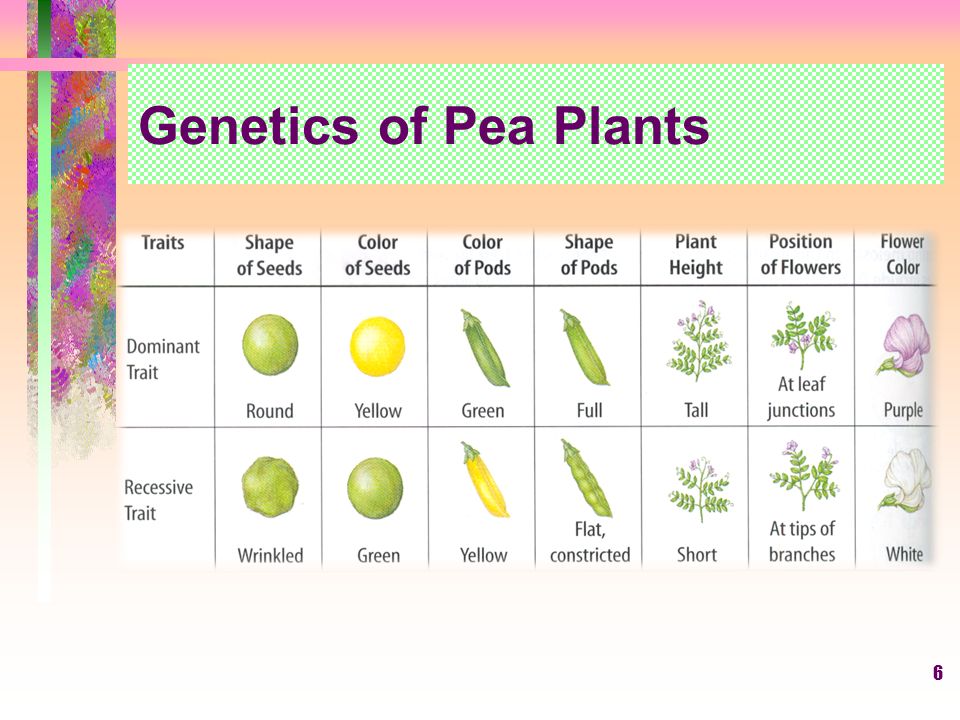 Genetics of Pea Plants

| Traits | Shape of Seeds | Color of Seeds | Color of Pods | Shape of Pods | Plant Height | Position of Flowers | Flower Color |
|---|---|---|---|---|---|---|---|
| Dominant Trait | Round | Yellow | Green | Full | Tall | At leaf junctions | Purple |
| Recessive Trait | Wrinkled | Green | Yellow | Flat, constricted | Short | At tips of branches | White |

6